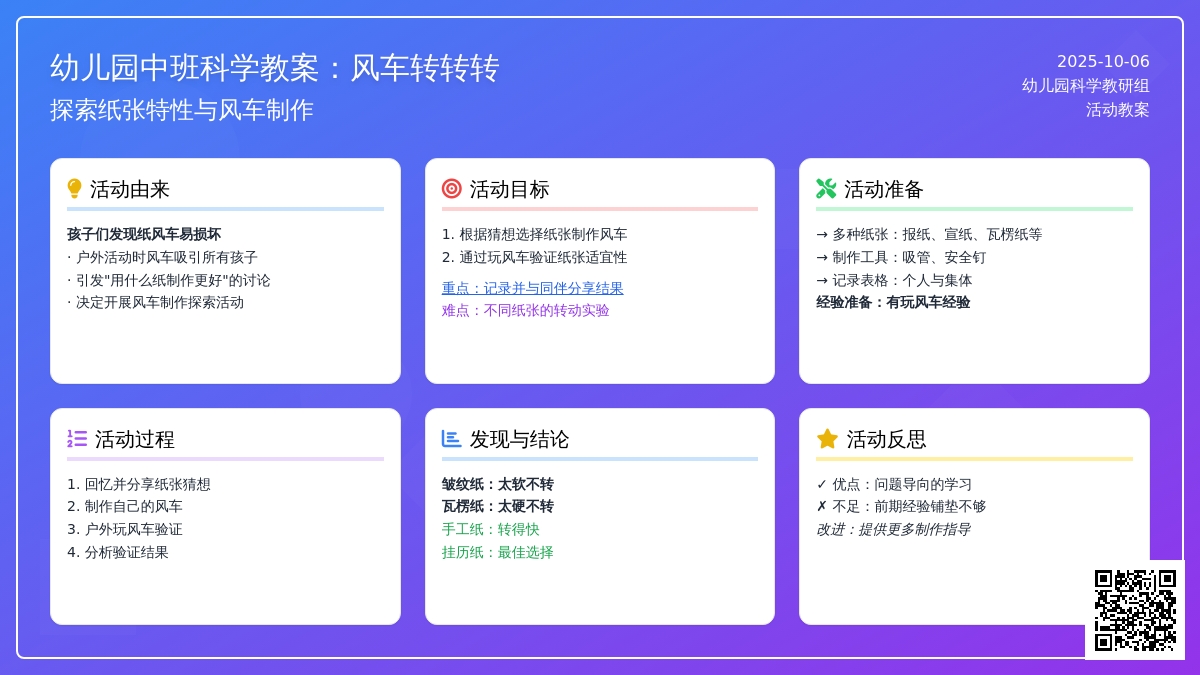 幼儿园中班科学教案：风车转转转

探索纸张特性与风车制作

2025-10-06
幼儿园科学教研组
活动教案

活动由来

孩子们发现纸风车易损坏
· 户外活动时风车吸引所有孩子
· 引发"用什么纸制作更好"的讨论
· 决定开展风车制作探索活动

活动目标

1. 根据猜想选择纸张制作风车
2. 通过玩风车验证纸张适宜性

重点：记录并与同伴分享结果
难点：不同纸张的转动实验

活动准备

→ 多种纸张：报纸、宣纸、瓦楞纸等
→ 制作工具：吸管、安全钉
→ 记录表格：个人与集体
经验准备：有玩风车经验

活动过程

1. 回忆并分享纸张猜想
2. 制作自己的风车
3. 户外玩风车验证
4. 分析验证结果

发现与结论

皱纹纸：太软不转
瓦楞纸：太硬不转
手工纸：转得快
挂历纸：最佳选择

活动反思

✓ 优点：问题导向的学习
✗ 不足：前期经验铺垫不够
改进：提供更多制作指导